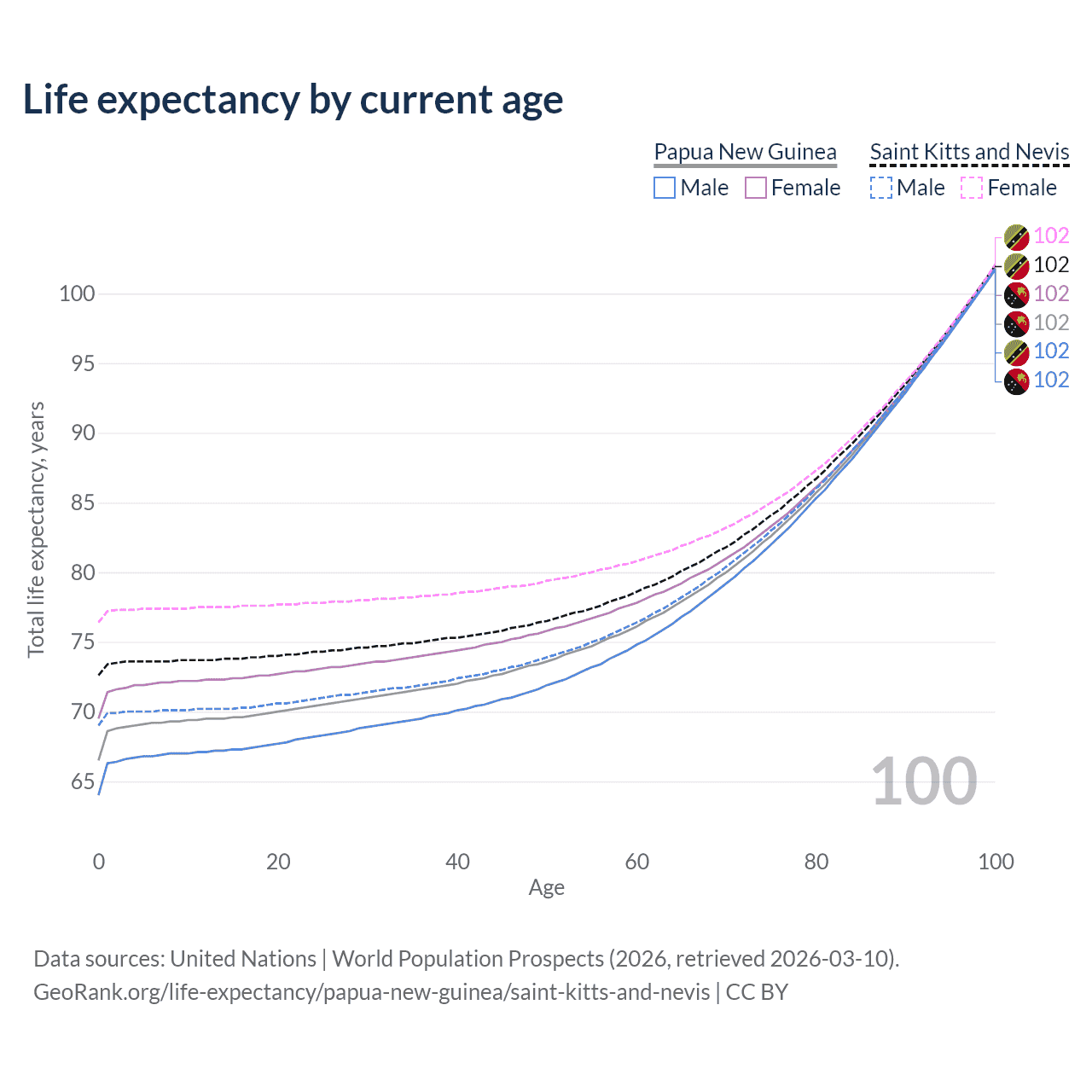 Life expectancy by current age

Papua New Guinea
Male Female

Saint Kitts and Nevis
Male Female

102
102
102
102
102
102

100
95
90
85
80
75
70
65

Total life expectancy, years

100

0
20
40
60
80
100
Age

Data sources: United Nations | World Population Prospects (2026, retrieved 2026-03-10).
GeoRank.org/life-expectancy/papua-new-guinea/saint-kitts-and-nevis | CC BY